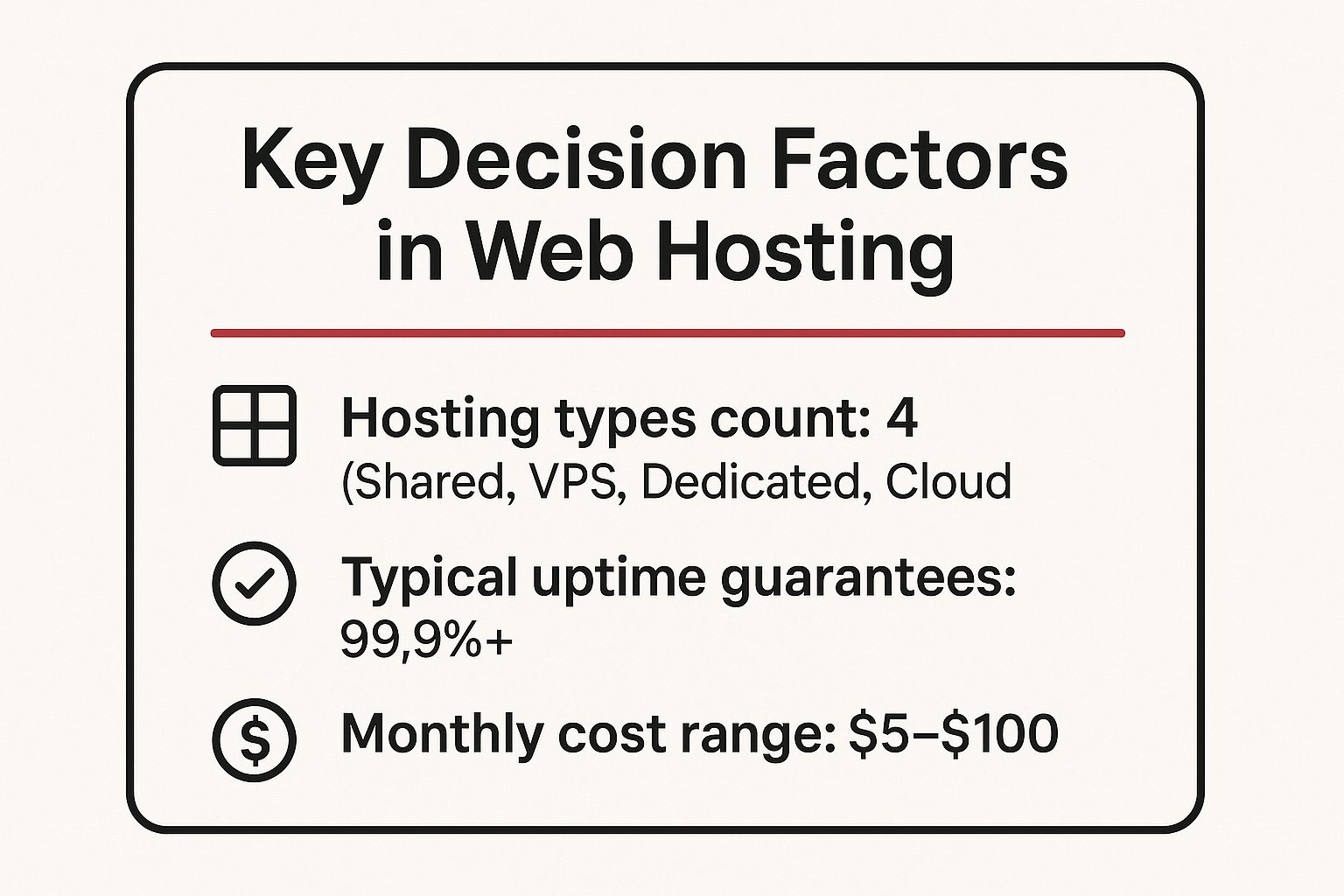 Key Decision Factors in Web Hosting

Hosting types count: 4
(Shared, VPS, Dedicated, Cloud

Typical uptime guarantees: 99,9%+

Monthly cost range: \$5–\$100